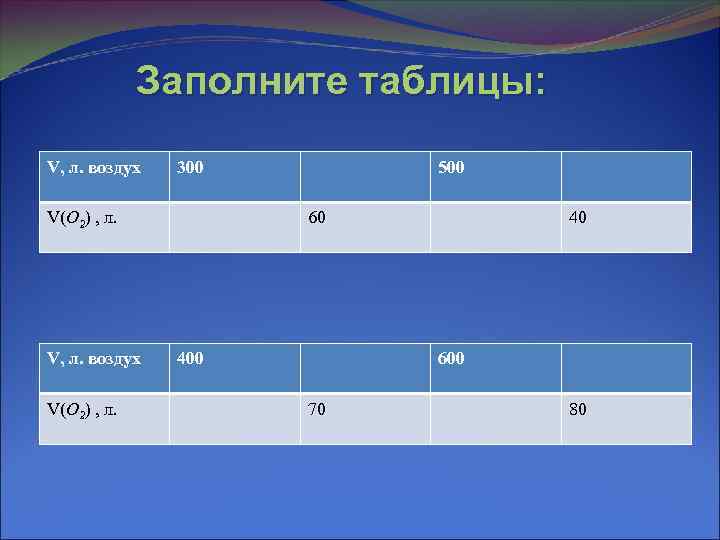 Заполните таблицы:

| V, л. воздух | 300 | | 500 | |
|---|---|---|---|---|
| V($O_2$) , л. | | 60 | | 40 |

| V, л. воздух | 400 | | 600 | |
|---|---|---|---|---|
| V($O_2$) , л. | | 70 | | 80 |